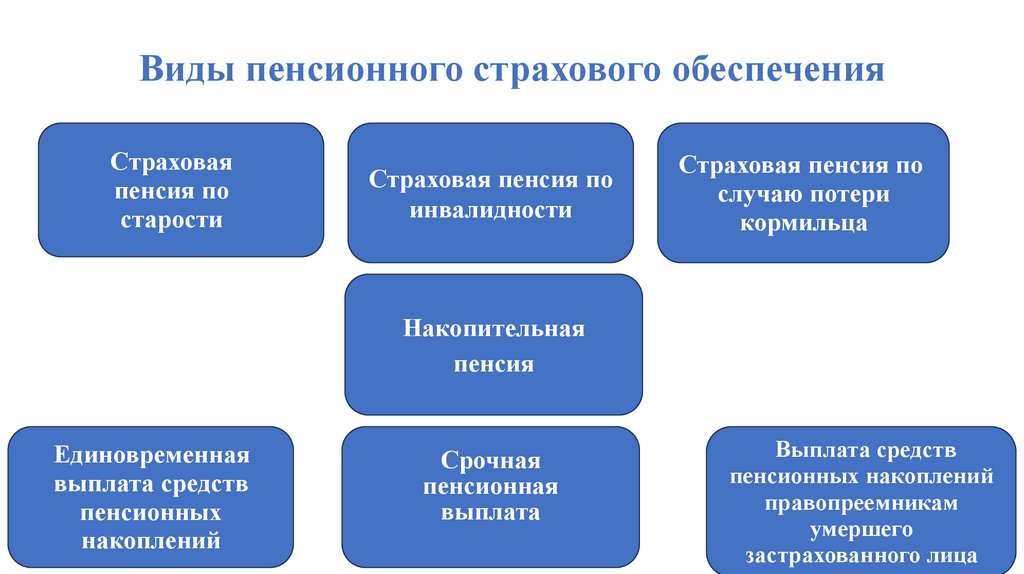 Виды пенсионного страхового обеспечения

Страховая пенсия по старости

Страховая пенсия по инвалидности

Страховая пенсия по случаю потери кормильца

Накопительная пенсия

Единовременная выплата средств пенсионных накоплений

Срочная пенсионная выплата

Выплата средств пенсионных накоплений правопреемникам умершего застрахованного лица